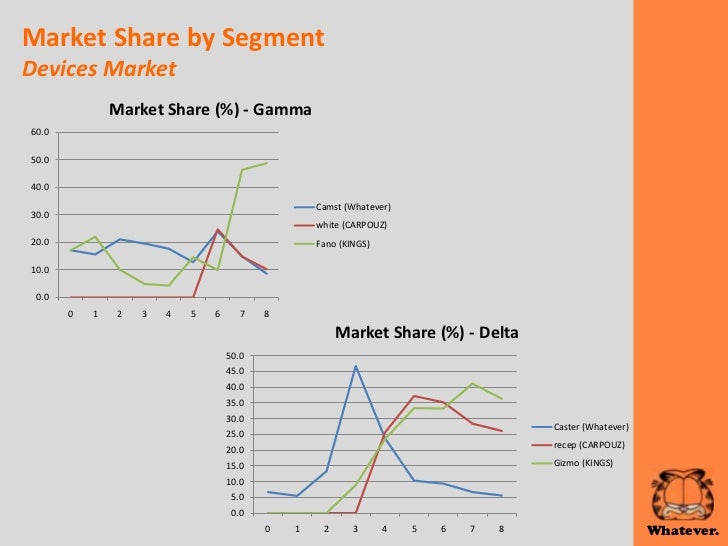 Market Share by Segment
Devices Market

Market Share (%) - Gamma

60.0
50.0
40.0
30.0
20.0
10.0
0.0

0 1 2 3 4 5 6 7 8

Camst (Whatever)
white (CARPOUZ)
Fano (KINGS)

Market Share (%) - Delta

50.0
45.0
40.0
35.0
30.0
25.0
20.0
15.0
10.0
5.0
0.0

0 1 2 3 4 5 6 7 8

Caster (Whatever)
recep (CARPOUZ)
Gizmo (KINGS)

Whatever.